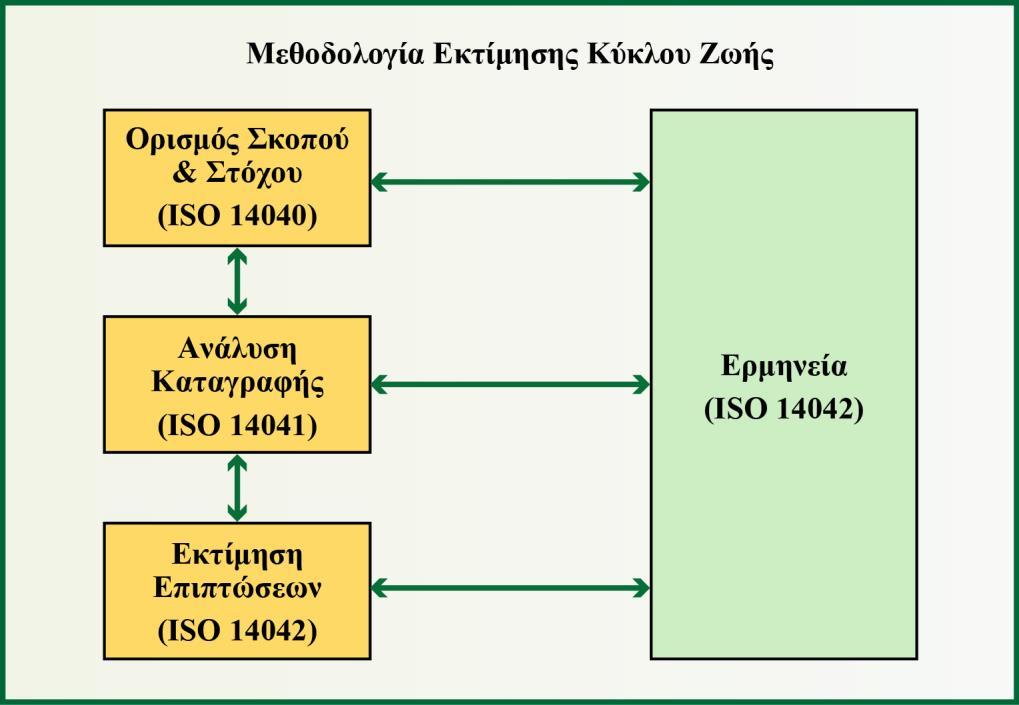 Μεθοδολογία Εκτίμησης Κύκλου Ζωής

Ορισμός Σκοπού & Στόχου
(ISO 14040)

Ανάλυση Καταγραφής
(ISO 14041)

Εκτίμηση Επιπτώσεων
(ISO 14042)

Ερμηνεία
(ISO 14042)